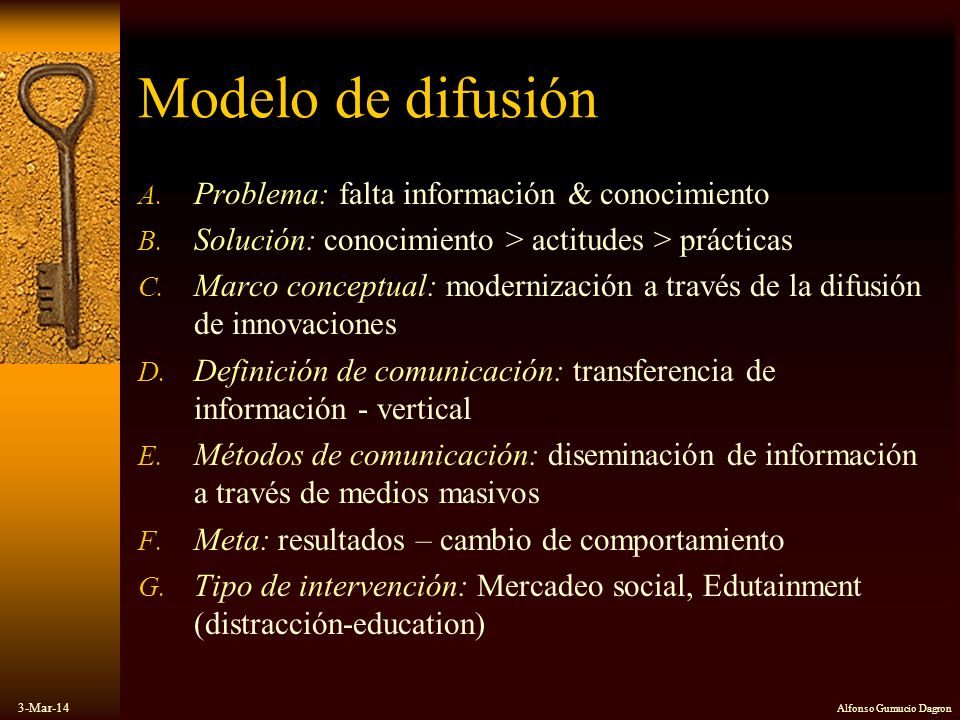 Modelo de difusión

A. Problema: falta información & conocimiento
B. Solución: conocimiento > actitudes > prácticas
C. Marco conceptual: modernización a través de la difusión de innovaciones
D. Definición de comunicación: transferencia de información - vertical
E. Métodos de comunicación: diseminación de información a través de medios masivos
F. Meta: resultados – cambio de comportamiento
G. Tipo de intervención: Mercadeo social, Edutainment (distracción-education)

3-Mar-14

Alfonso Gumucio Dagron